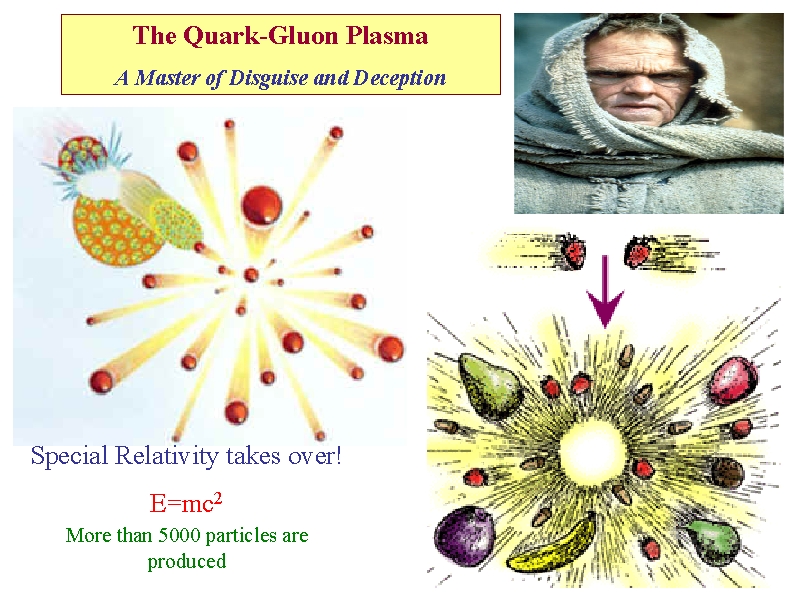 The Quark-Gluon Plasma

A Master of Disguise and Deception

Special Relativity takes over!

$E=mc^2$

More than 5000 particles are produced